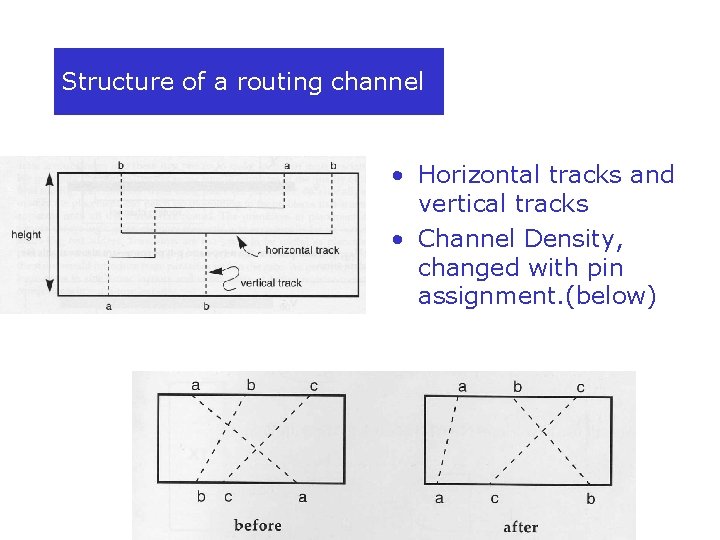 Structure of a routing channel

b a b

height

horizontal track

vertical track

a b

• Horizontal tracks and vertical tracks
• Channel Density, changed with pin assignment.(below)

a b c

b c a

before

a b c

a c b

after